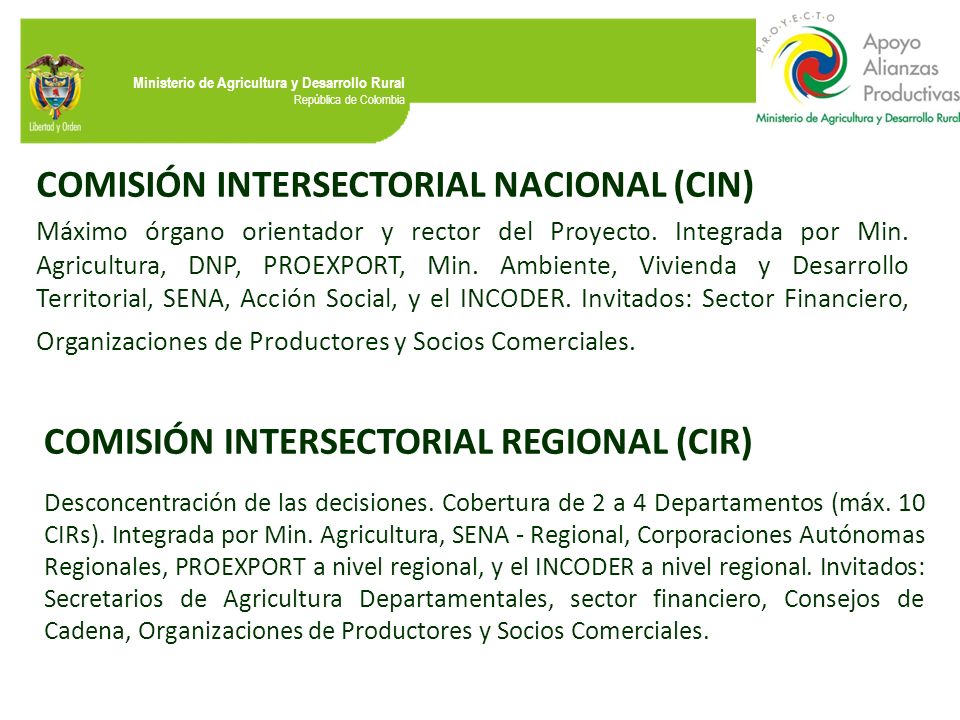 Libertad y Orden

Ministerio de Agricultura y Desarrollo Rural
República de Colombia

PROYECTO
Apoyo Alianzas Productivas
Ministerio de Agricultura y Desarrollo Rural

COMISIÓN INTERSECTORIAL NACIONAL (CIN)

Máximo órgano orientador y rector del Proyecto. Integrada por Min. Agricultura, DNP, PROEXPORT, Min. Ambiente, Vivienda y Desarrollo Territorial, SENA, Acción Social, y el INCODER. Invitados: Sector Financiero, Organizaciones de Productores y Socios Comerciales.

COMISIÓN INTERSECTORIAL REGIONAL (CIR)

Desconcentración de las decisiones. Cobertura de 2 a 4 Departamentos (máx. 10 CIRs). Integrada por Min. Agricultura, SENA - Regional, Corporaciones Autónomas Regionales, PROEXPORT a nivel regional, y el INCODER a nivel regional. Invitados: Secretarios de Agricultura Departamentales, sector financiero, Consejos de Cadena, Organizaciones de Productores y Socios Comerciales.